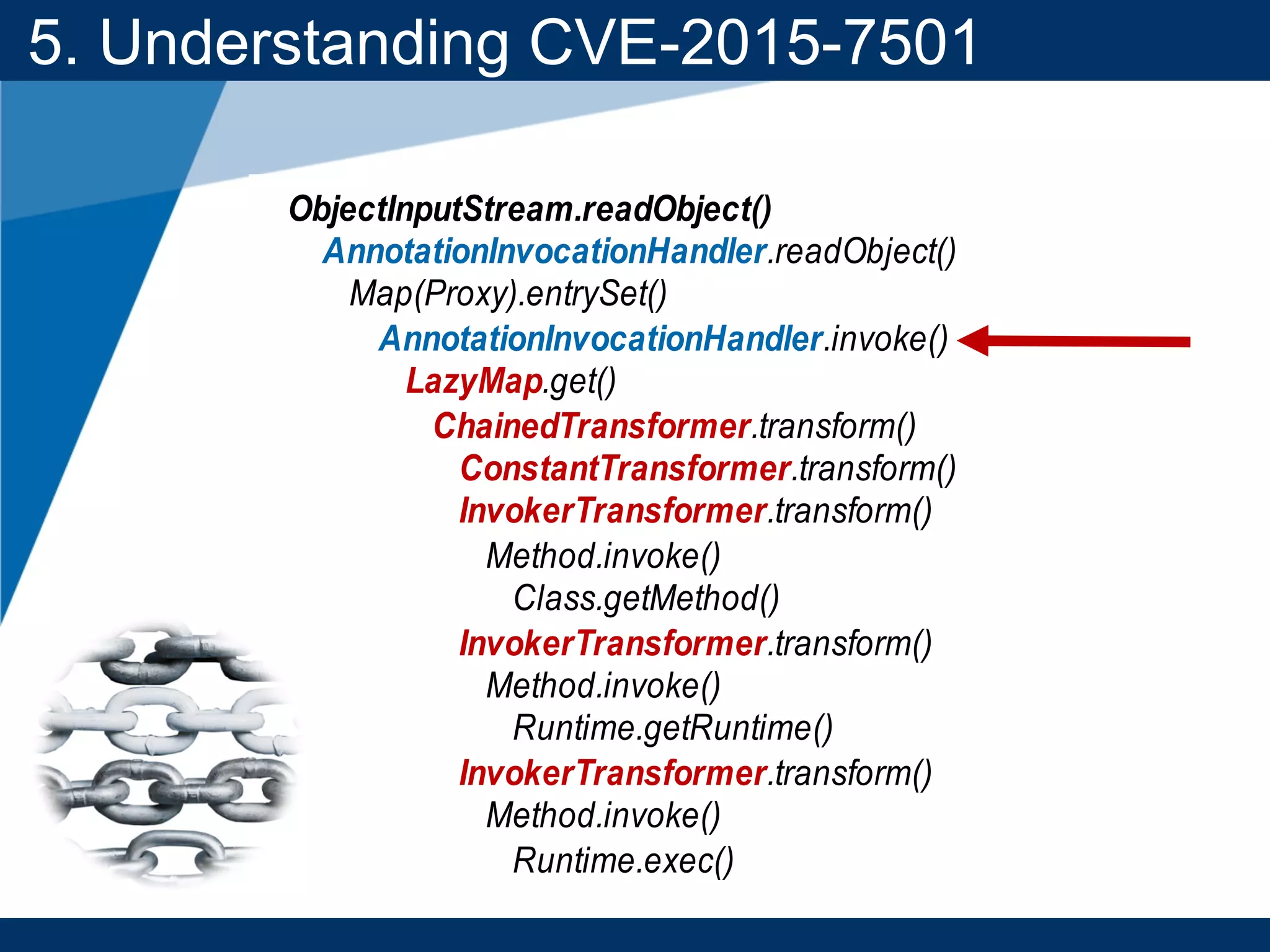 5. Understanding CVE-2015-7501

ObjectInputStream.readObject()
AnnotationInvocationHandler.readObject()
Map(Proxy).entrySet()
AnnotationInvocationHandler.invoke()
LazyMap.get()
ChainedTransformer.transform()
ConstantTransformer.transform()
InvokerTransformer.transform()
Method.invoke()
Class.getMethod()
InvokerTransformer.transform()
Method.invoke()
Runtime.getRuntime()
InvokerTransformer.transform()
Method.invoke()
Runtime.exec()